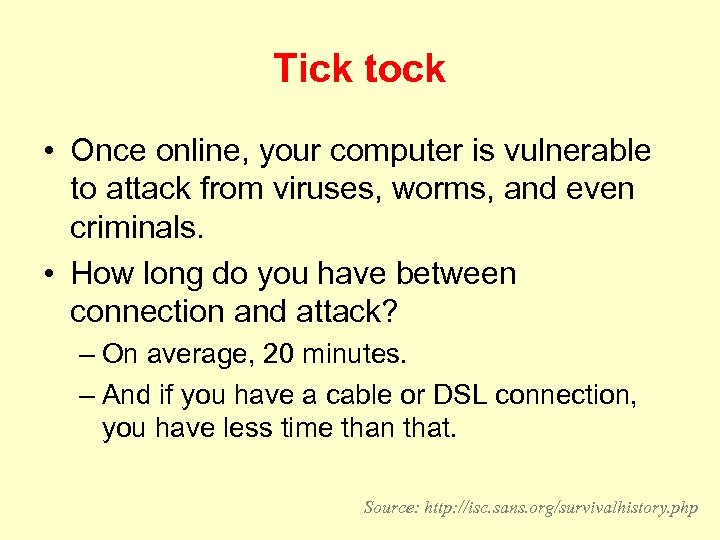 Tick tock

• Once online, your computer is vulnerable to attack from viruses, worms, and even criminals.

• How long do you have between connection and attack?

– On average, 20 minutes.

– And if you have a cable or DSL connection, you have less time than that.

Source: http://isc.sans.org/survivalhistory.php